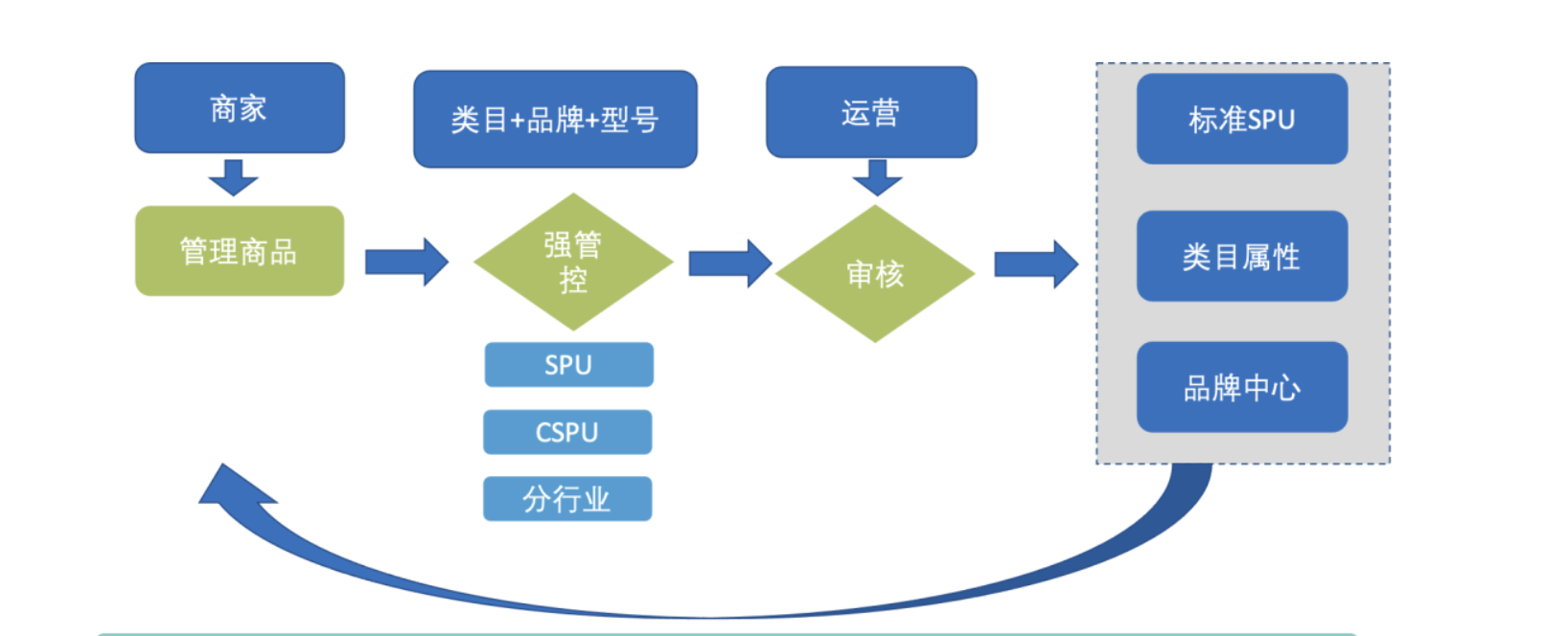 商家

管理商品

类目+品牌+型号

强管控

SPU

CSPU

分行业

运营

审核

标准SPU

类目属性

品牌中心